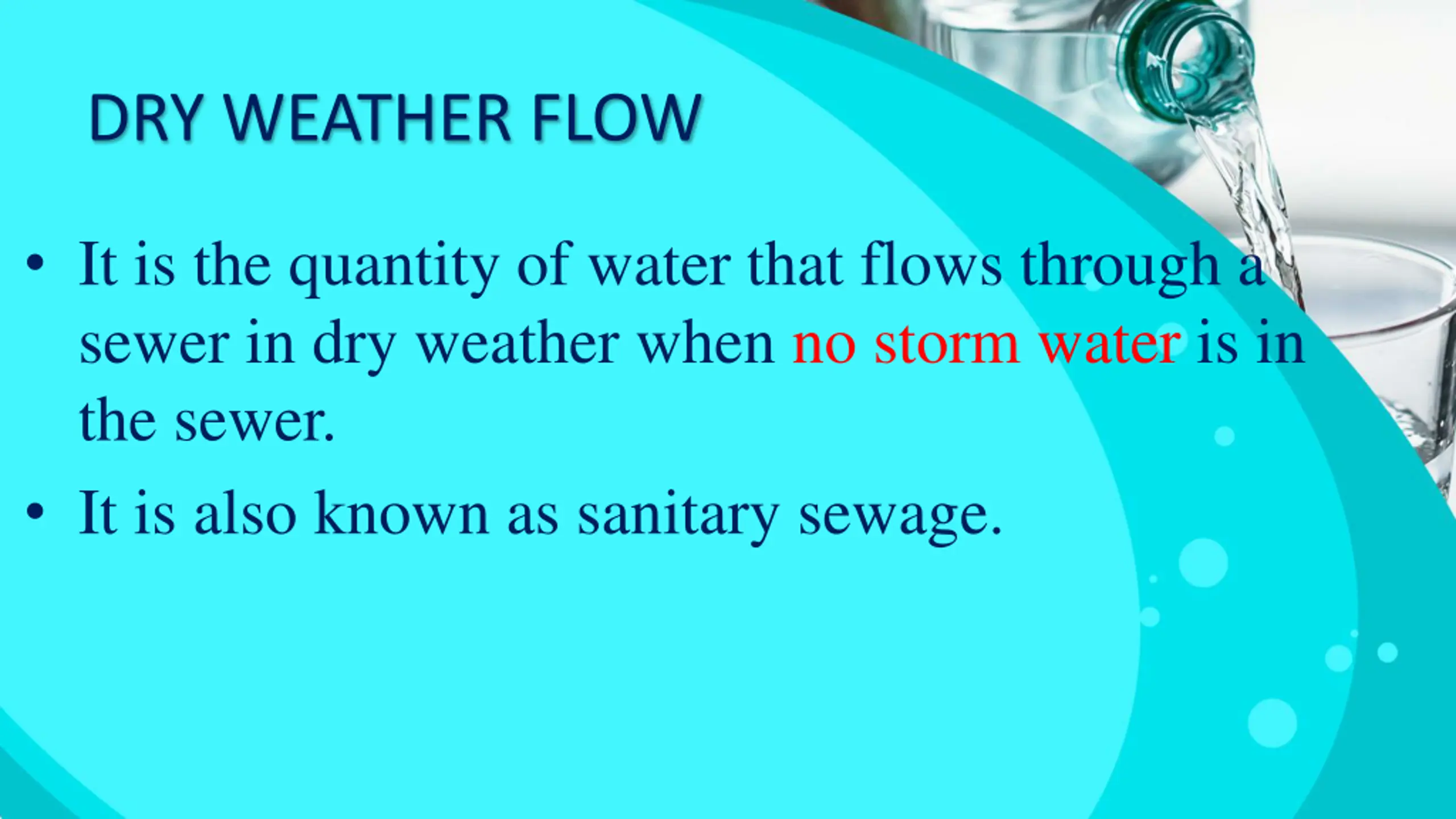 DRY WEATHER FLOW

• It is the quantity of water that flows through a sewer in dry weather when no storm water is in the sewer.

• It is also known as sanitary sewage.